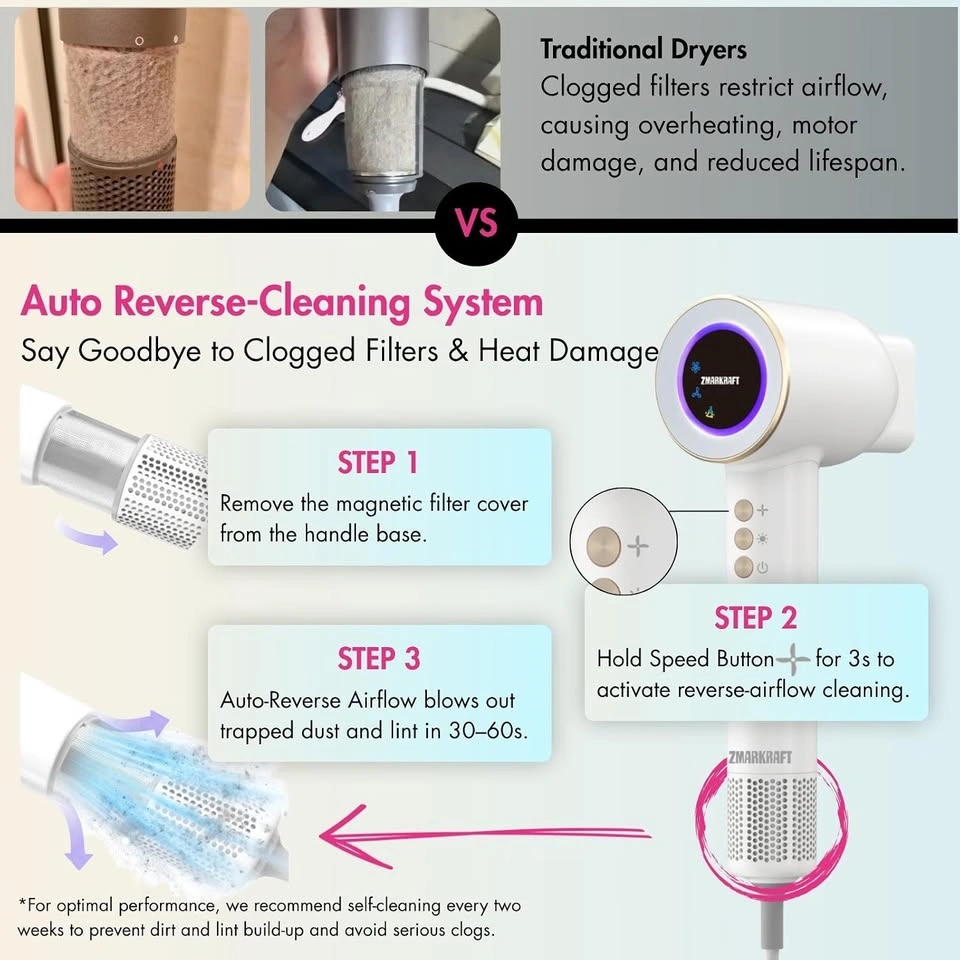 Traditional Dryers
Clogged filters restrict airflow, causing overheating, motor damage, and reduced lifespan.

VS

Auto Reverse-Cleaning System
Say Goodbye to Clogged Filters & Heat Damage

ZMARKRAFT

STEP 1
Remove the magnetic filter cover from the handle base.

STEP 2
Hold Speed Button for 3s to activate reverse-airflow cleaning.

STEP 3
Auto-Reverse Airflow blows out trapped dust and lint in 30–60s.

ZMARKRAFT

*For optimal performance, we recommend self-cleaning every two weeks to prevent dirt and lint build-up and avoid serious clogs.